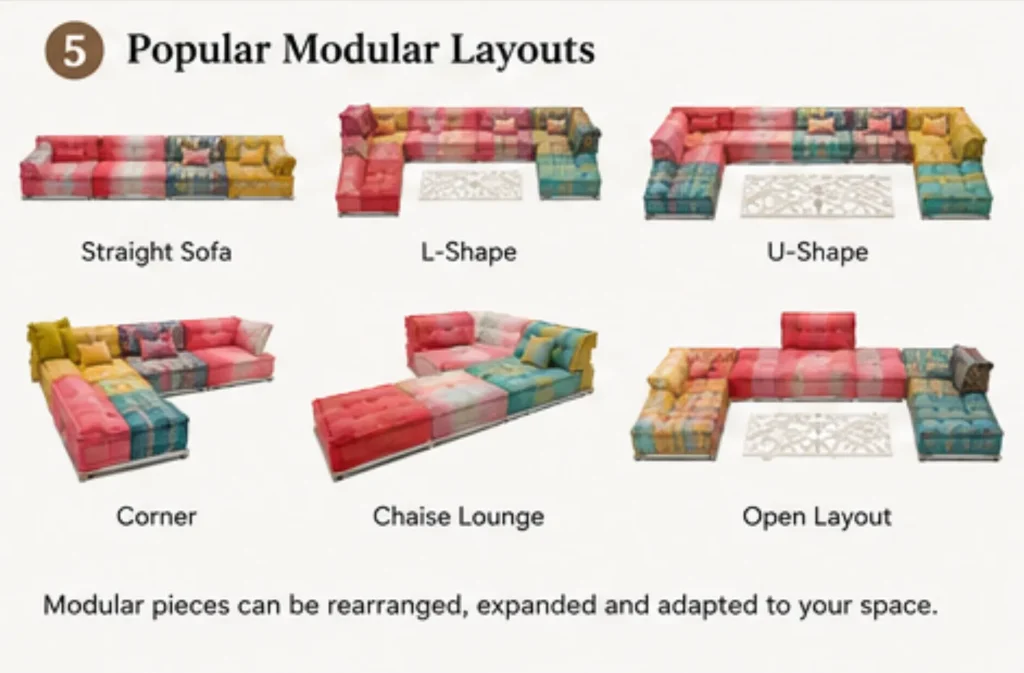 5 Popular Modular Layouts

Straight Sofa

L-Shape

U-Shape

Corner

Chaise Lounge

Open Layout

Modular pieces can be rearranged, expanded and adapted to your space.